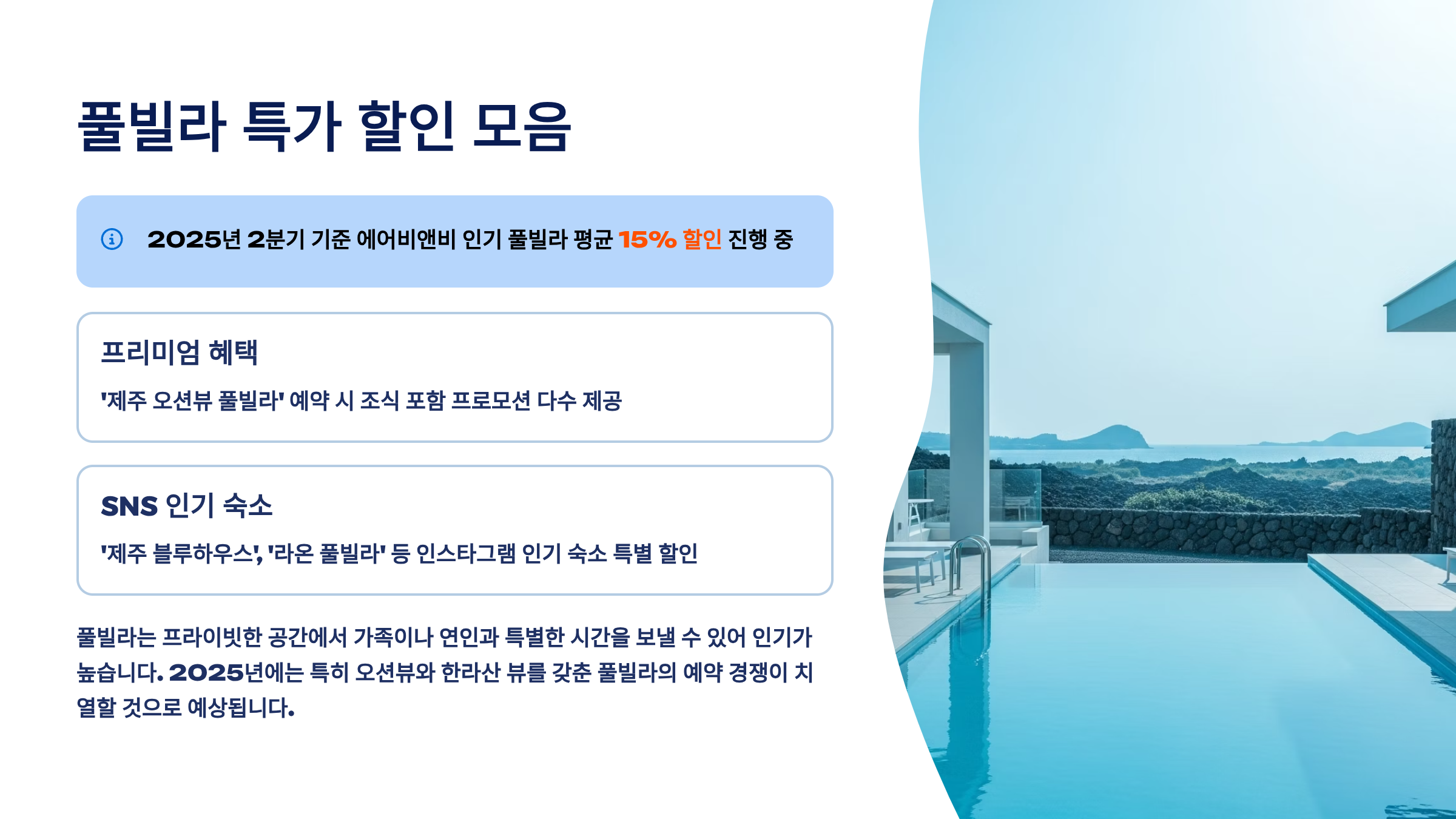 풀빌라 특가 할인 모음

2025년 2분기 기준 에어비앤비 인기 풀빌라 평균 15% 할인 진행 중

프리미엄 혜택

'제주 오션뷰 풀빌라' 예약 시 조식 포함 프로모션 다수 제공

SNS 인기 숙소

'제주 블루하우스', '라온 풀빌라' 등 인스타그램 인기 숙소 특별 할인

풀빌라는 프라이빗한 공간에서 가족이나 연인과 특별한 시간을 보낼 수 있어 인기가 높습니다. 2025년에는 특히 오션뷰와 한라산 뷰를 갖춘 풀빌라의 예약 경쟁이 치열할 것으로 예상됩니다.